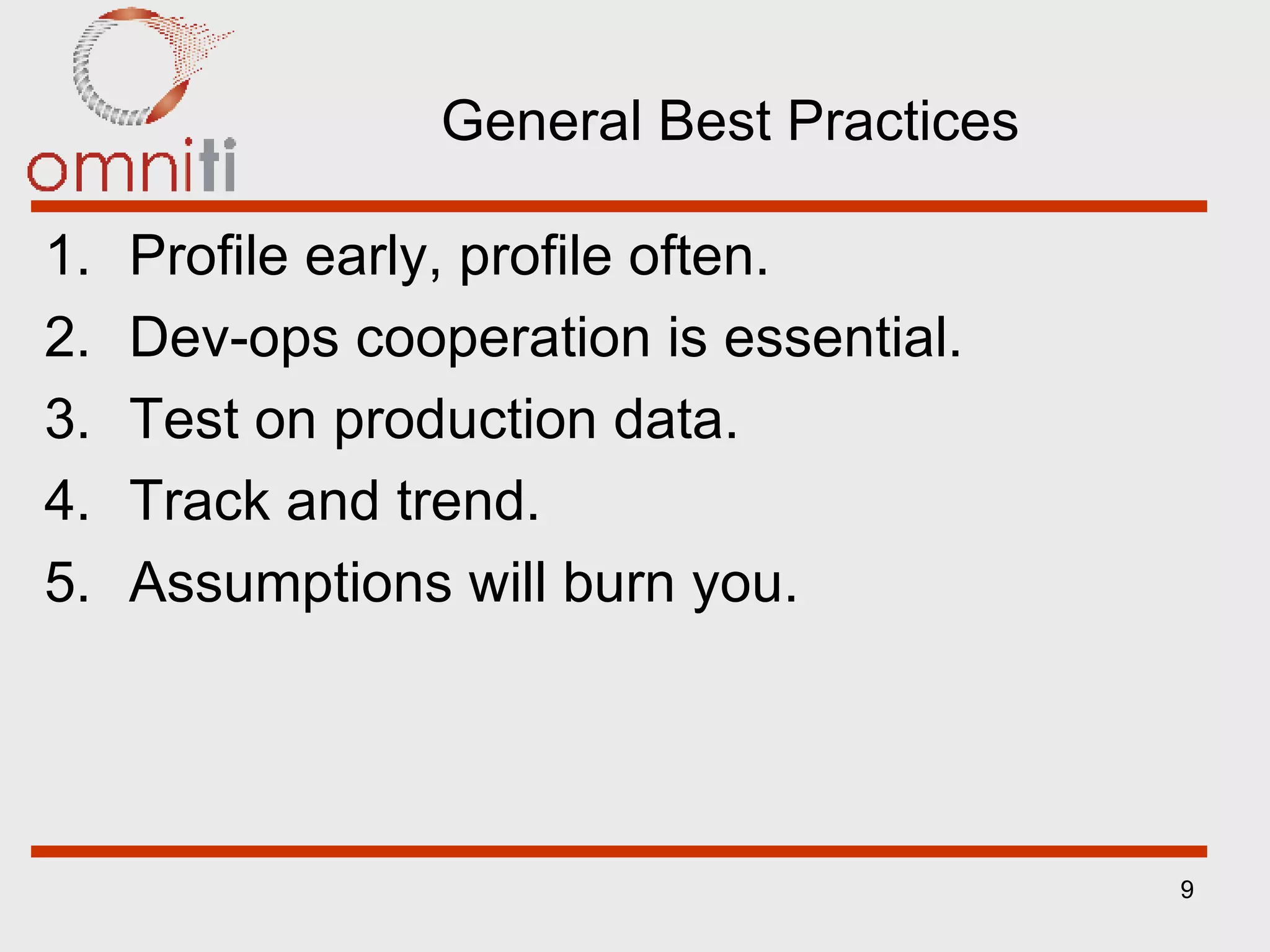 omniti

General Best Practices

1. Profile early, profile often.
2. Dev-ops cooperation is essential.
3. Test on production data.
4. Track and trend.
5. Assumptions will burn you.

9